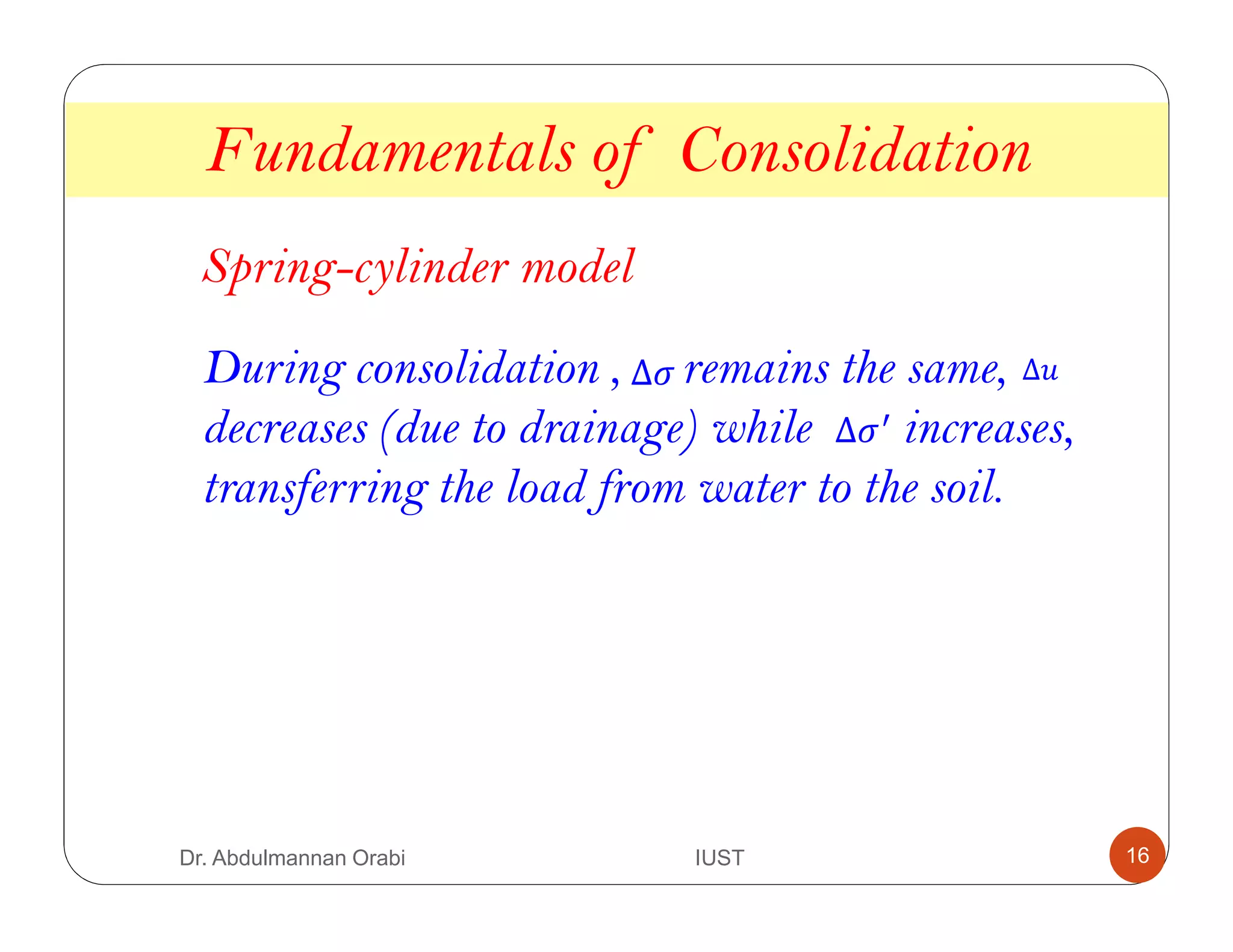 Fundamentals of Consolidation

Spring-cylinder model

During consolidation , $\Delta\sigma$ remains the same, $\Delta u$ decreases (due to drainage) while $\Delta\sigma'$ increases, transferring the load from water to the soil.

Dr. Abdulmannan Orabi

IUST

16